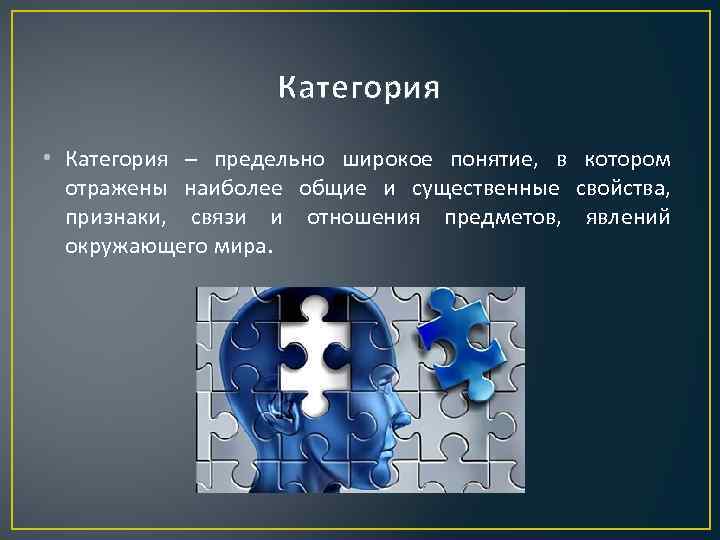 Категория

• Категория – предельно широкое понятие, в котором отражены наиболее общие и существенные свойства, признаки, связи и отношения предметов, явлений окружающего мира.